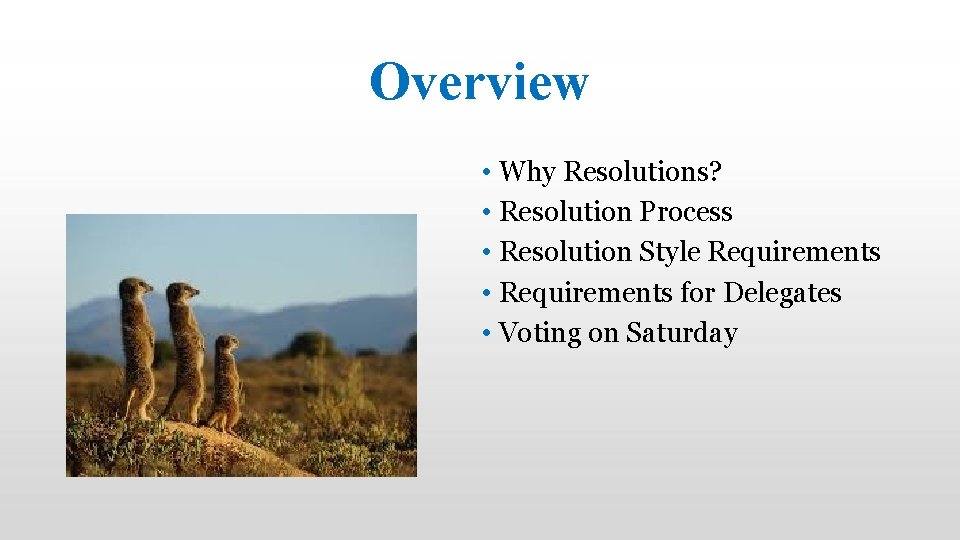 Overview

• Why Resolutions?
• Resolution Process
• Resolution Style Requirements
• Requirements for Delegates
• Voting on Saturday